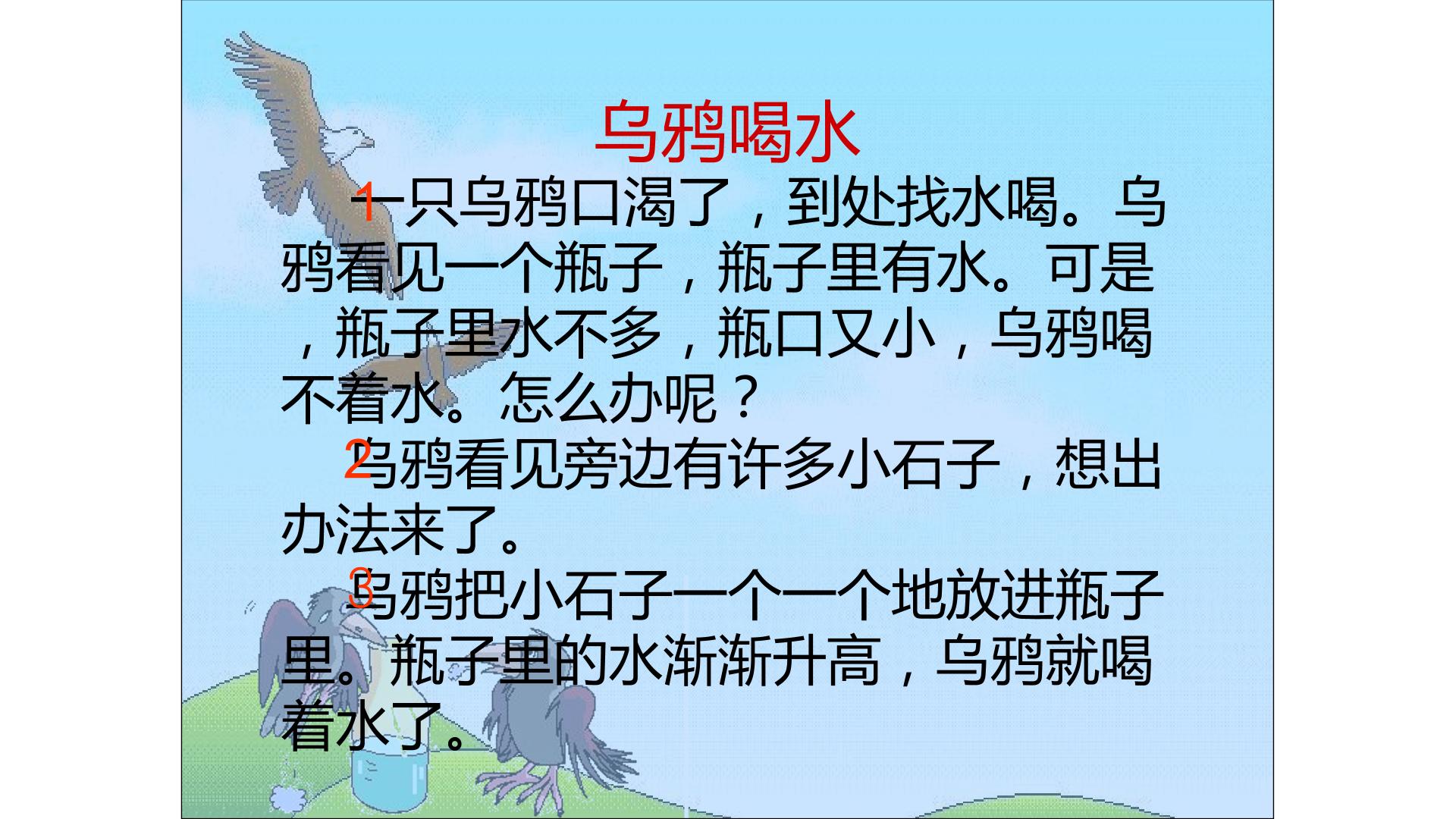 乌鸦喝水

1 一只乌鸦口渴了，到处找水喝。乌鸦看见一个瓶子，瓶子里有水。可是，瓶子里水不多，瓶口又小，乌鸦喝不着水。怎么办呢？

2 乌鸦看见旁边有许多小石子，想出办法来了。

3 乌鸦把小石子一个一个地放进瓶子里。瓶子里的水渐渐升高，乌鸦就喝着水了。